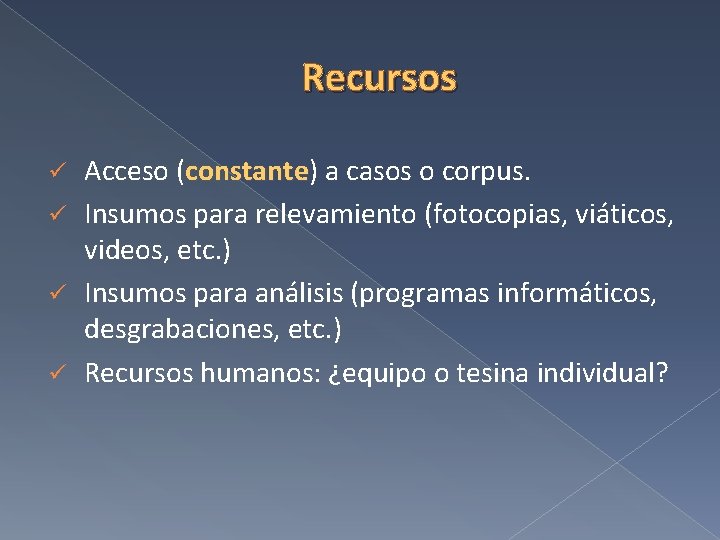 Recursos

✓ Acceso (constante) a casos o corpus.
✓ Insumos para relevamiento (fotocopias, viáticos, videos, etc.)
✓ Insumos para análisis (programas informáticos, desgrabaciones, etc.)
✓ Recursos humanos: ¿equipo o tesina individual?